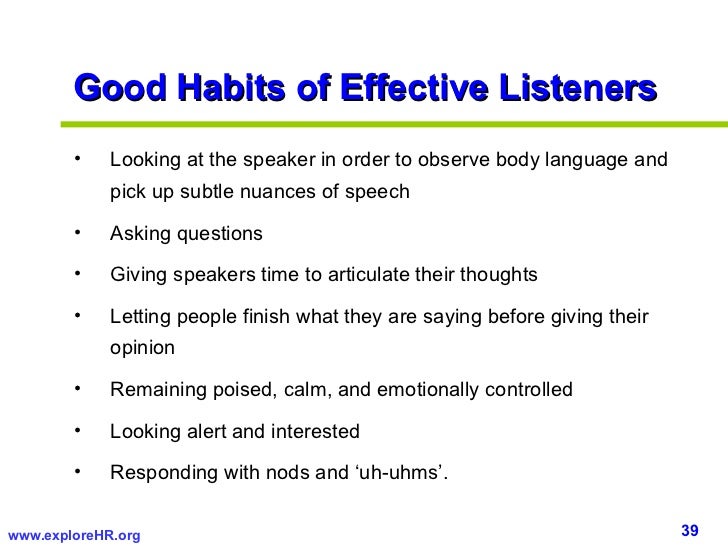 Good Habits of Effective Listeners

• Looking at the speaker in order to observe body language and pick up subtle nuances of speech

• Asking questions

• Giving speakers time to articulate their thoughts

• Letting people finish what they are saying before giving their opinion

• Remaining poised, calm, and emotionally controlled

• Looking alert and interested

• Responding with nods and ‘uh-uhms’.

www.exploreHR.org

39